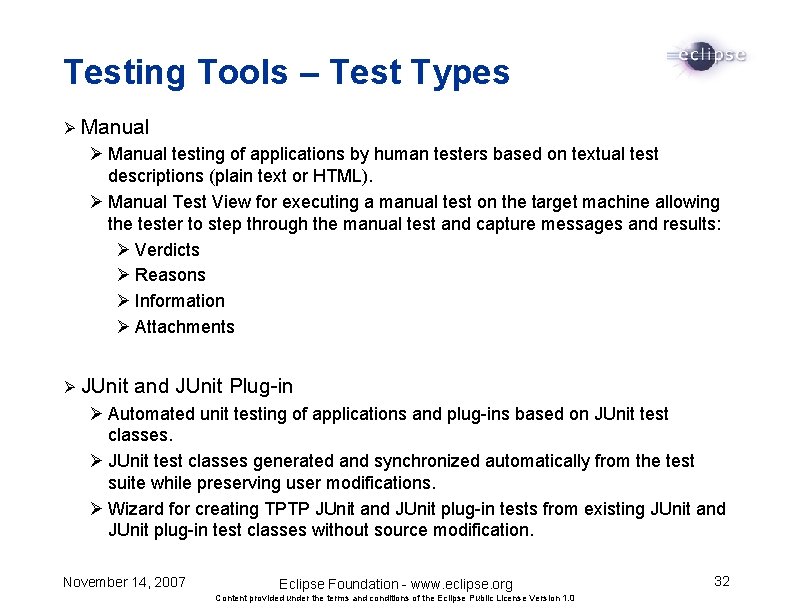 Testing Tools – Test Types

eclipse

➢ Manual
➢ Manual testing of applications by human testers based on textual test descriptions (plain text or HTML).
➢ Manual Test View for executing a manual test on the target machine allowing the tester to step through the manual test and capture messages and results:
➢ Verdicts
➢ Reasons
➢ Information
➢ Attachments

➢ JUnit and JUnit Plug-in
➢ Automated unit testing of applications and plug-ins based on JUnit test classes.
➢ JUnit test classes generated and synchronized automatically from the test suite while preserving user modifications.
➢ Wizard for creating TPTP JUnit and JUnit plug-in tests from existing JUnit and JUnit plug-in test classes without source modification.

November 14, 2007

Eclipse Foundation - www.eclipse.org
Content provided under the terms and conditions of the Eclipse Public License Version 1.0

32